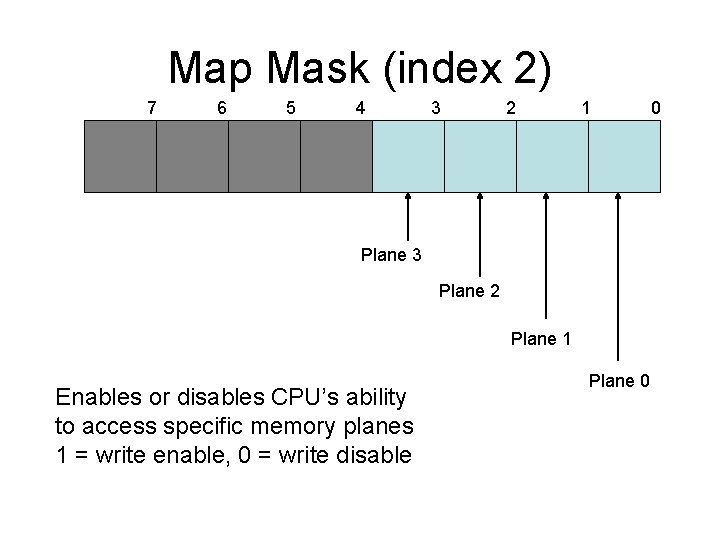 Map Mask (index 2)

7 6 5 4 3 2 1 0

Plane 3

Plane 2

Plane 1

Plane 0

Enables or disables CPU's ability to access specific memory planes
1 = write enable, 0 = write disable